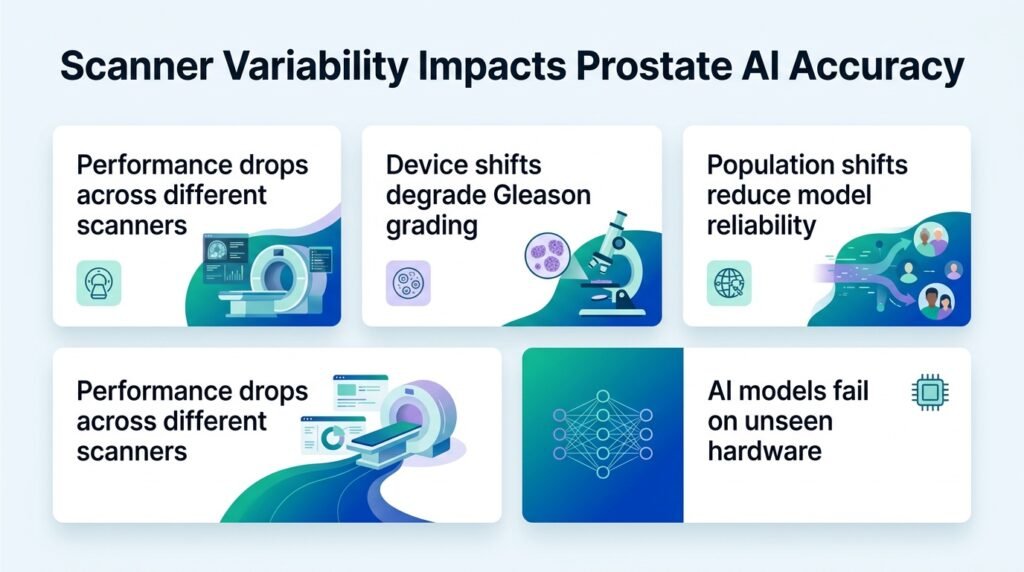 Scanner Variability Impacts Prostate AI Accuracy

Performance drops across different scanners

Device shifts degrade Gleason grading

Population shifts reduce model reliability

Performance drops across different scanners

AI models fail on unseen hardware